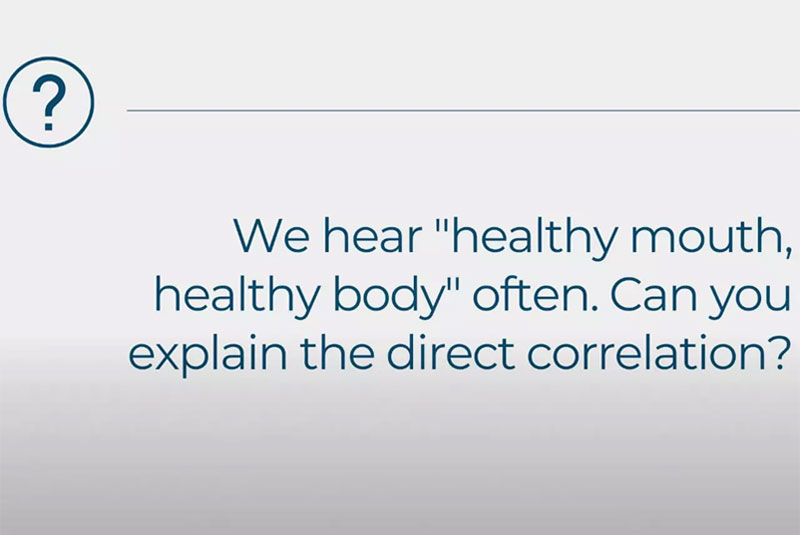 ?

We hear "healthy mouth, healthy body" often. Can you explain the direct correlation?